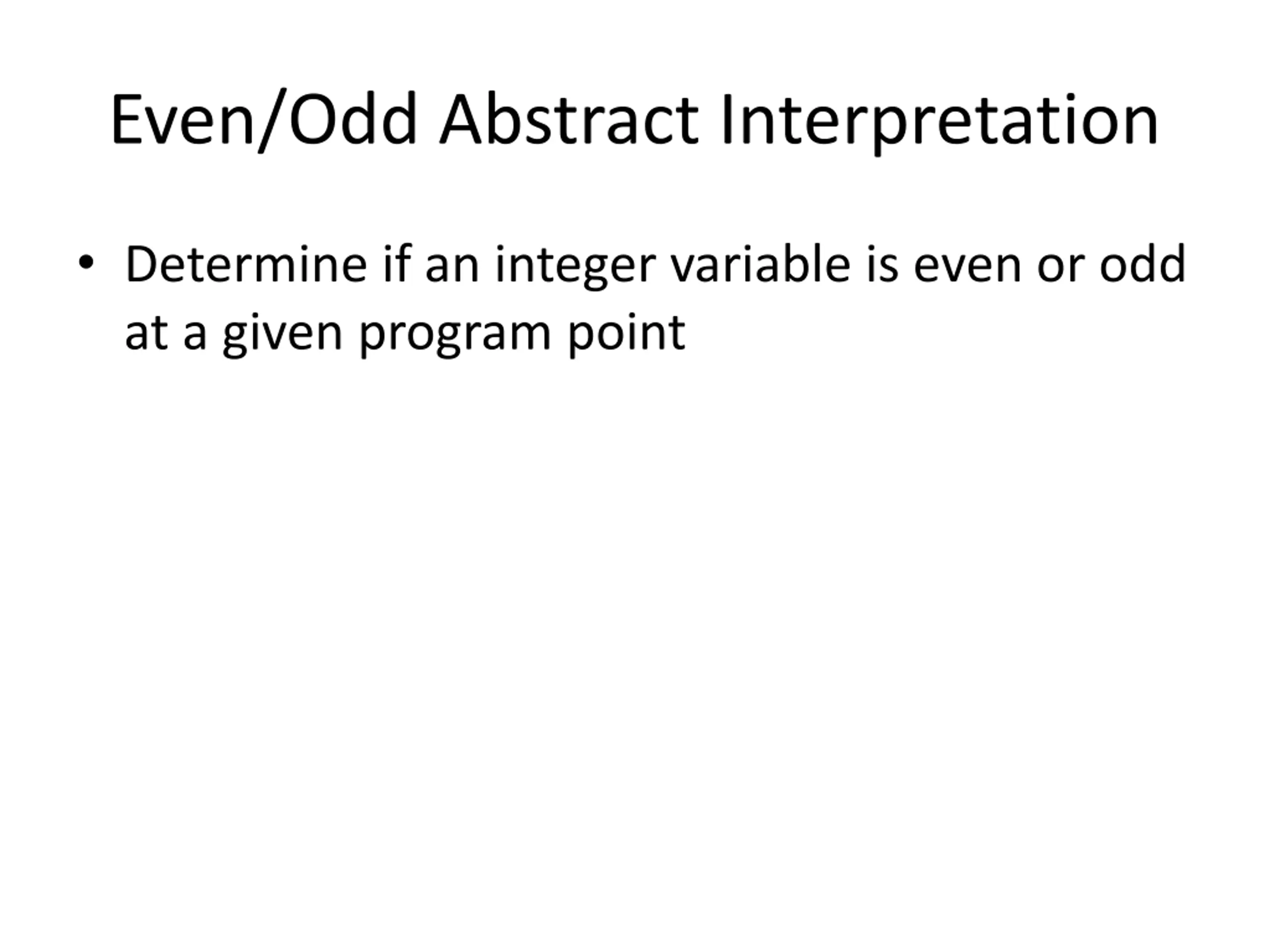 Even/Odd Abstract Interpretation

• Determine if an integer variable is even or odd at a given program point